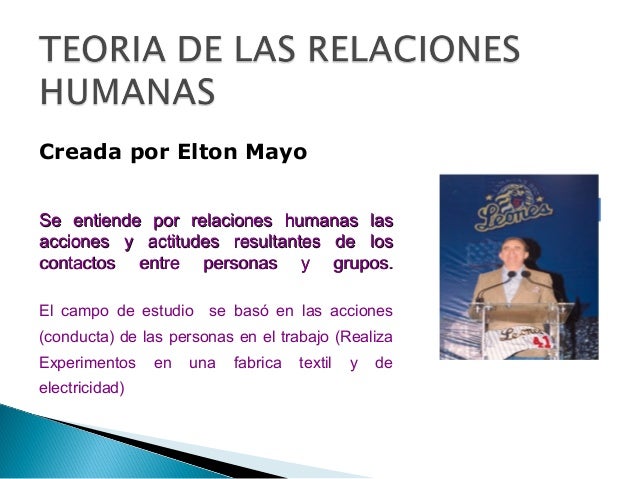 TEORIA DE LAS RELACIONES HUMANAS

Creada por Elton Mayo

Se entiende por relaciones humanas las acciones y actitudes resultantes de los contactos entre personas y grupos.

El campo de estudio se basó en las acciones (conducta) de las personas en el trabajo (Realiza Experimentos en una fabrica textil y de electricidad)

Leones

Leones
41